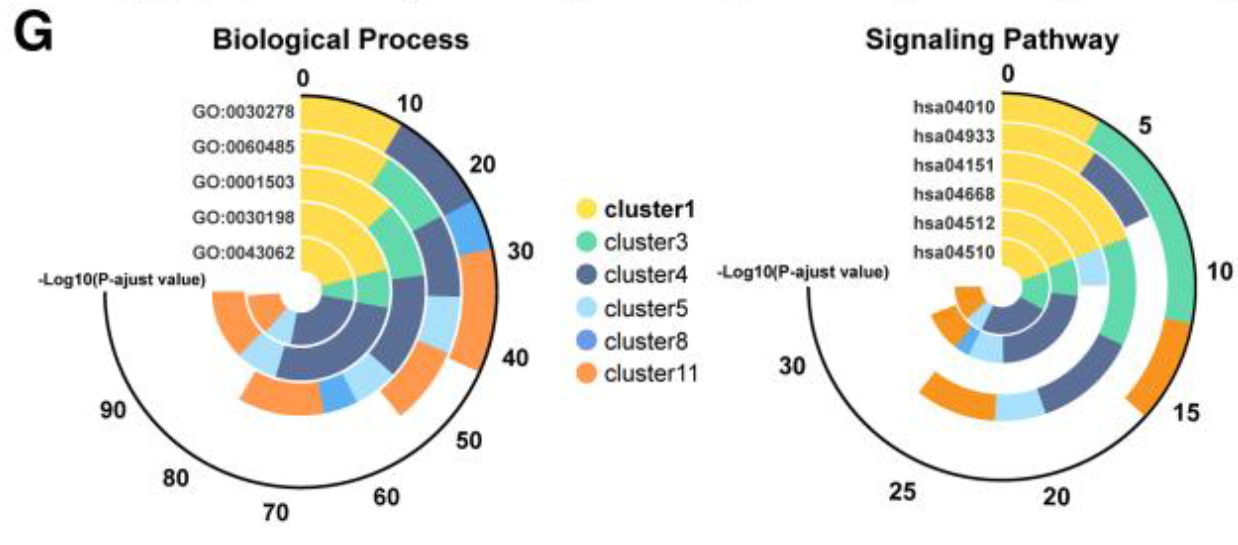 G

Biological Process

0
10
20
30
40
50
60
70
80
90

GO:0030278
GO:0060485
GO:0001503
GO:0030198
GO:0043062
-Log10(P-ajust value)

cluster1
cluster3
cluster4
cluster5
cluster8
cluster11

Signaling Pathway

0
5
10
15
20
25
30

hsa04010
hsa04933
hsa04151
hsa04668
hsa04512
hsa04510
-Log10(P-ajust value)